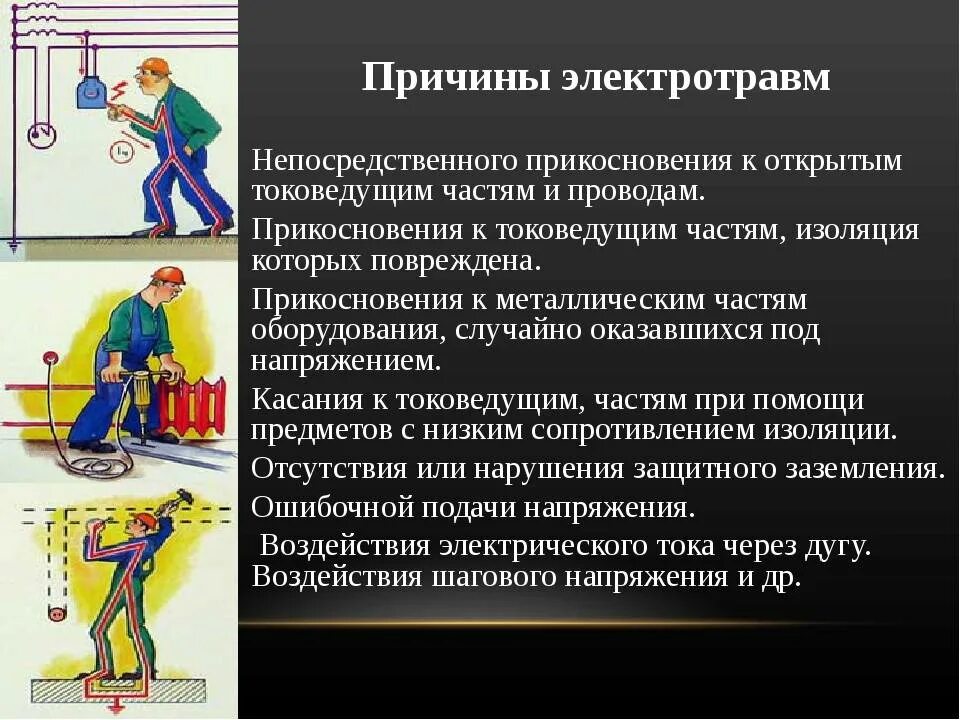 Причины электротравм

Непосредственного прикосновения к открытым токоведущим частям и проводам.

Прикосновения к токоведущим частям, изоляция которых повреждена.

Прикосновения к металлическим частям оборудования, случайно оказавшихся под напряжением.

Касания к токоведущим, частям при помощи предметов с низким сопротивлением изоляции.

Отсутствия или нарушения защитного заземления.

Ошибочной подачи напряжения.

Воздействия электрического тока через дугу.

Воздействия шагового напряжения и др.